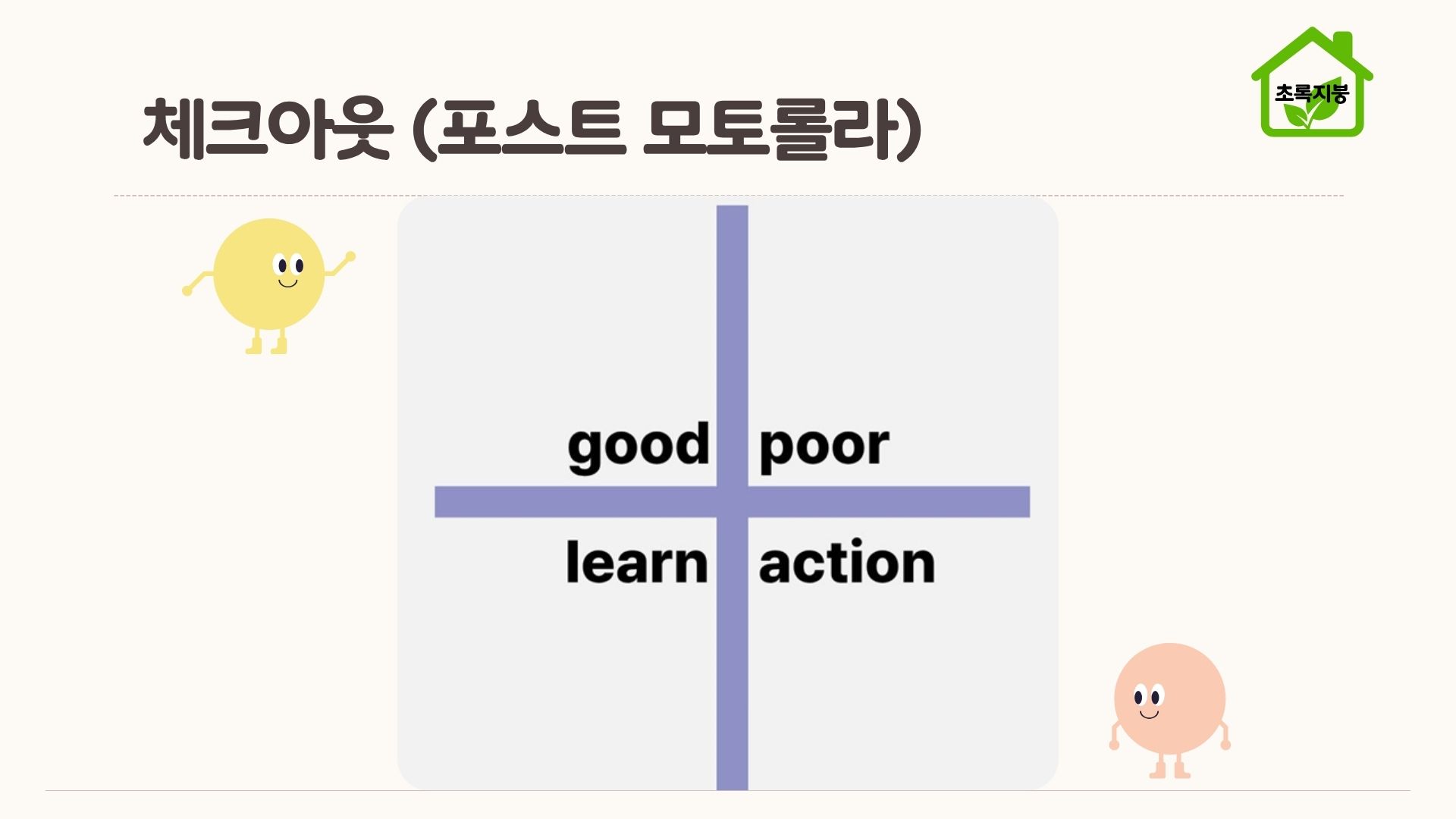 체크아웃 (포스트 모토롤라)

초록지붕

good poor

learn action